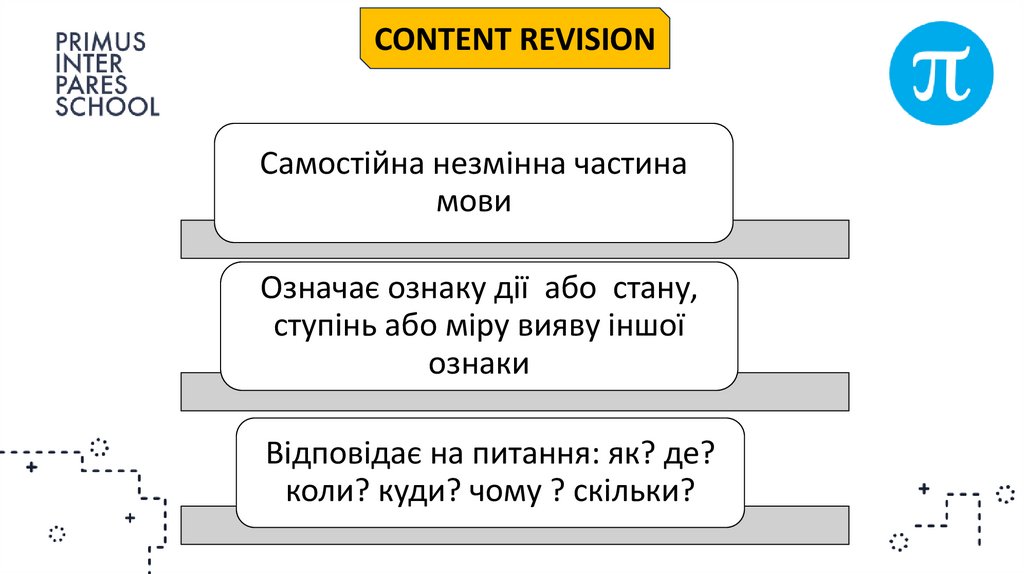 PRIMUS INTER PARES SCHOOL

CONTENT REVISION

π

Самостійна незмінна частина мови

Означає ознаку дії або стану, ступінь або міру вияву іншої ознаки

Відповідає на питання: як? де? коли? куди? чому ? скільки?